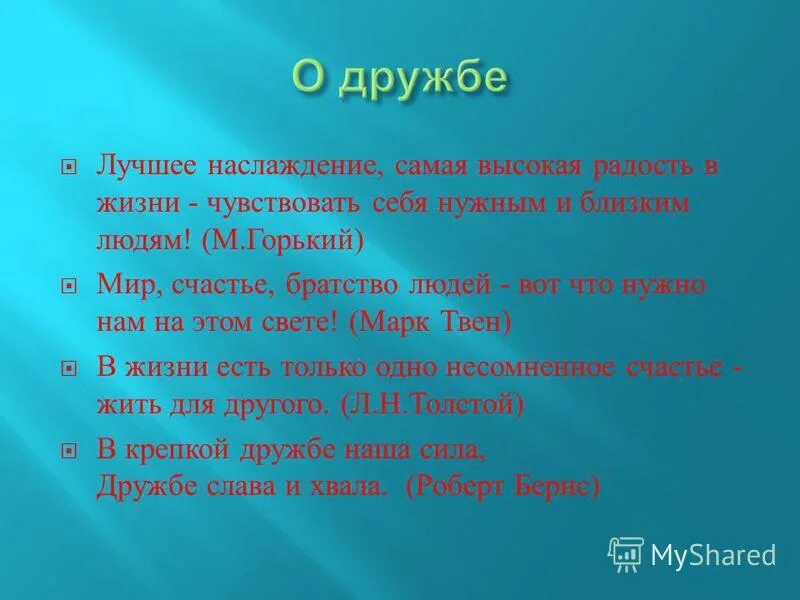 О дружбе

Лучшее наслаждение, самая высокая радость в жизни - чувствовать себя нужным и близким людям! (М.Горький)

Мир, счастье, братство людей - вот что нужно нам на этом свете! (Марк Твен)

В жизни есть только одно несомненное счастье - жить для другого. (Л.Н.Толстой)

В крепкой дружбе наша сила,
Дружбе слава и хвала. (Роберт Бернс)

MyShared